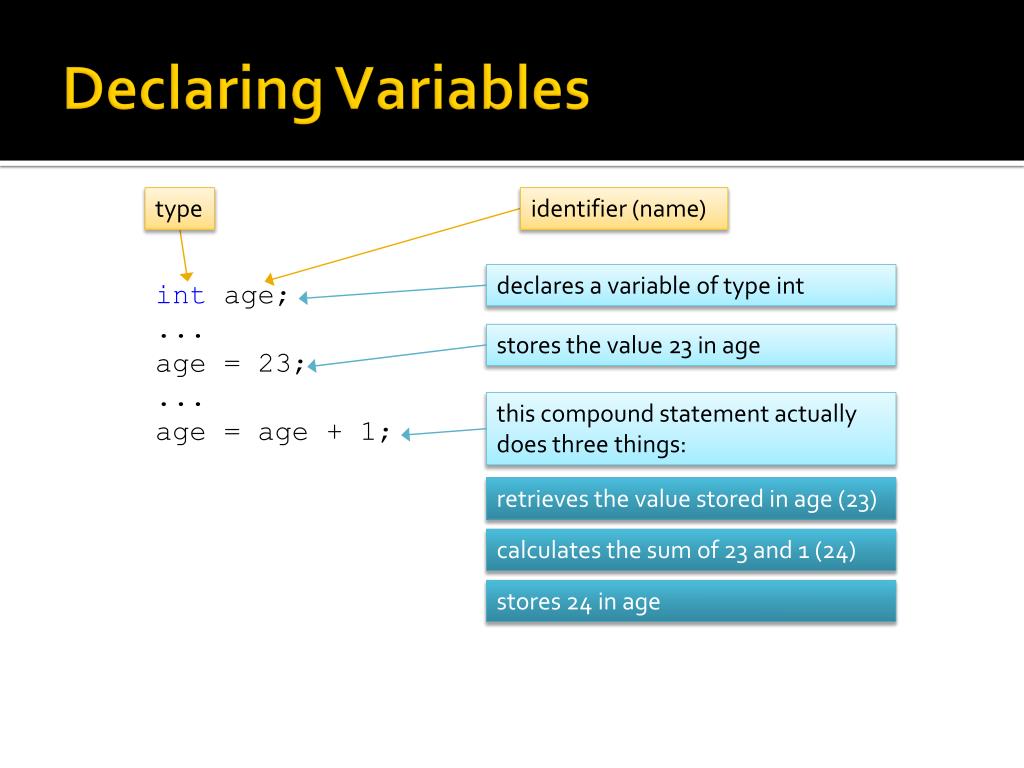 Declaring Variables

type

identifier (name)

int age;
...
age = 23;
...
age = age + 1;

declares a variable of type int

stores the value 23 in age

this compound statement actually does three things:

retrieves the value stored in age (23)

calculates the sum of 23 and 1 (24)

stores 24 in age